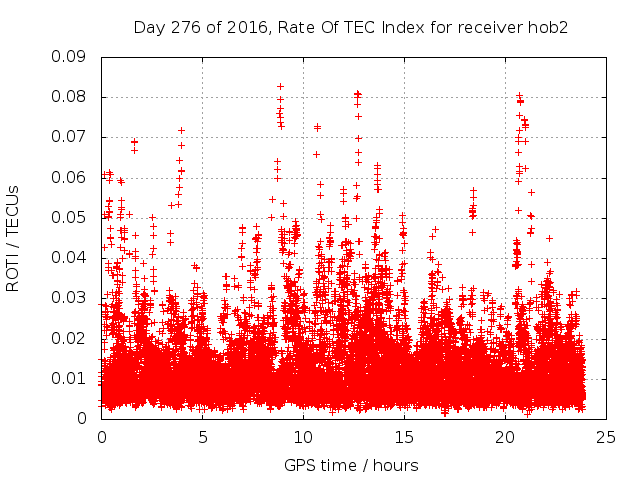 Day 276 of 2016, Rate Of TEC Index for receiver hob2

ROTI / TECUs

0.09
0.08
0.07
0.06
0.05
0.04
0.03
0.02
0.01
0

0 5 10 15 20 25

GPS time / hours